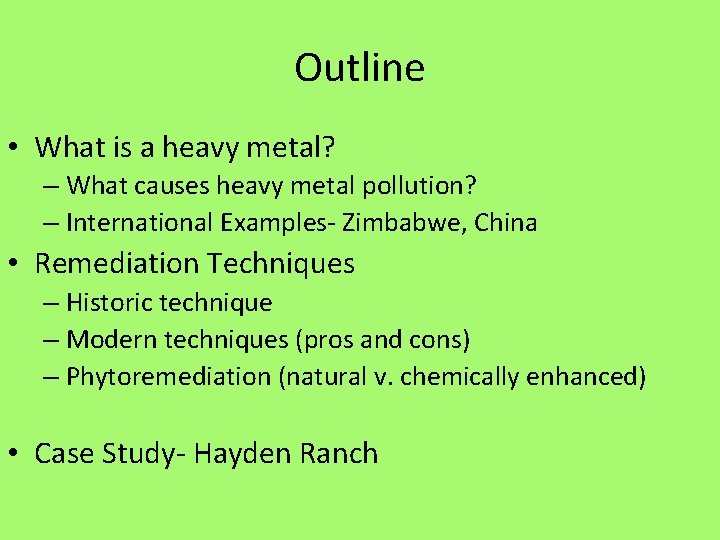 Outline

• What is a heavy metal?
– What causes heavy metal pollution?
– International Examples- Zimbabwe, China
• Remediation Techniques
– Historic technique
– Modern techniques (pros and cons)
– Phytoremediation (natural v. chemically enhanced)

• Case Study- Hayden Ranch